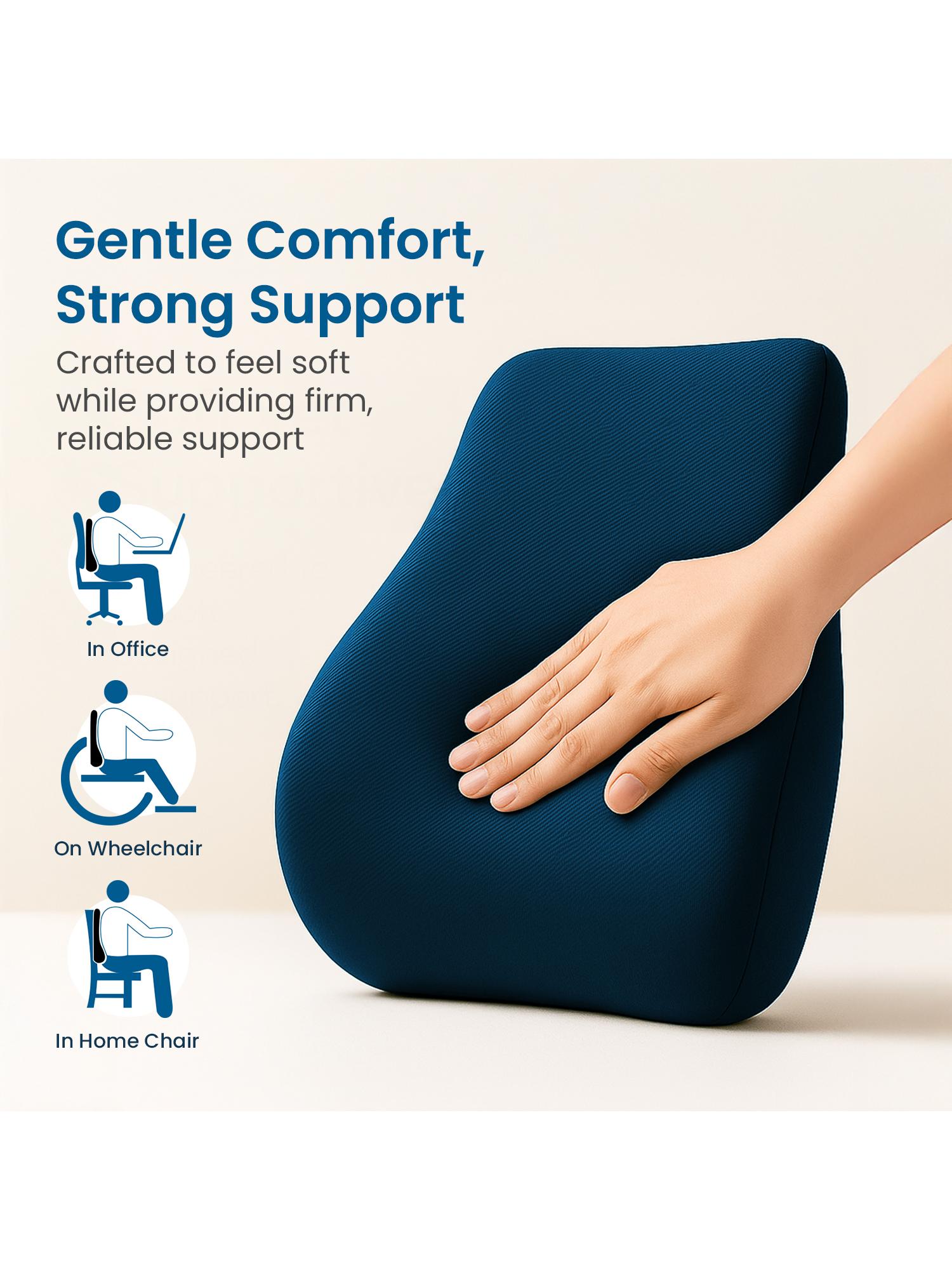 Gentle Comfort, Strong Support

Crafted to feel soft while providing firm, reliable support

In Office

On Wheelchair

In Home Chair